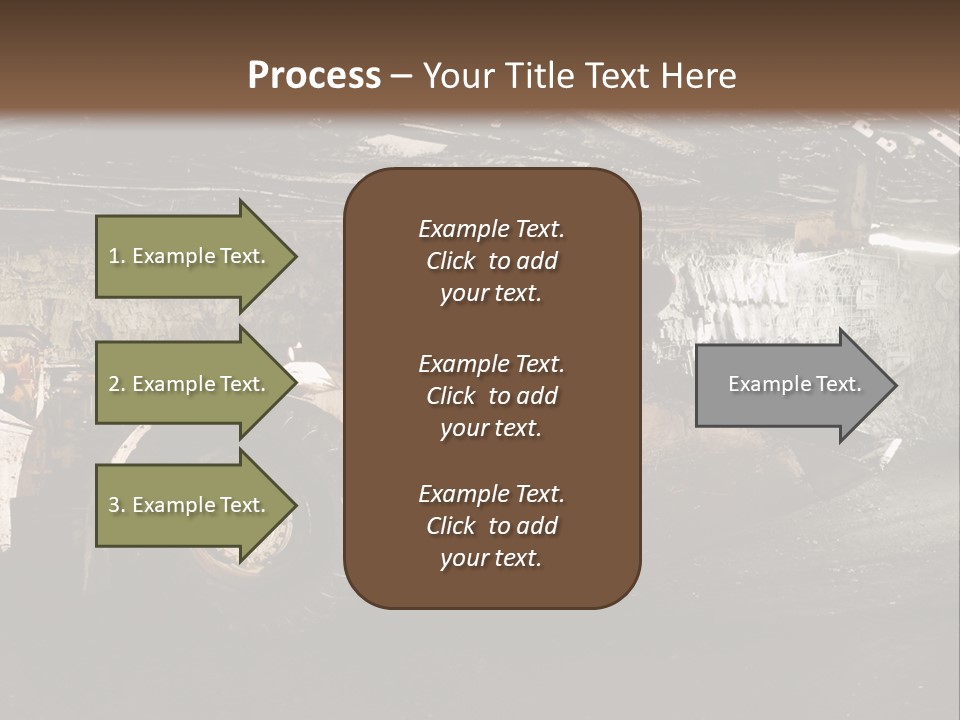 Process – Your Title Text Here

1. Example Text.

2. Example Text.

3. Example Text.

Example Text. Click to add your text.

Example Text. Click to add your text.

Example Text. Click to add your text.

Example Text.